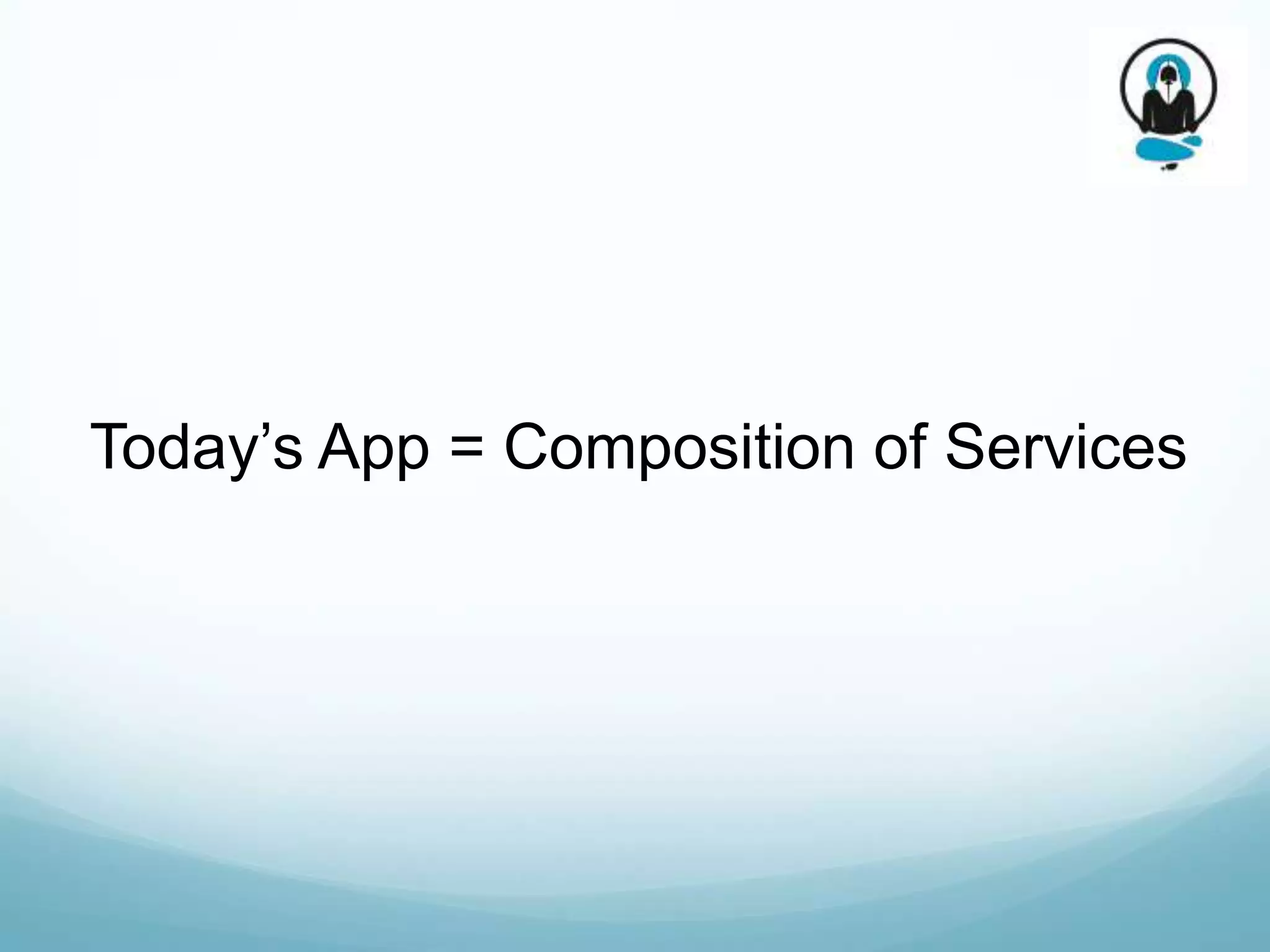 Today’s App = Composition of Services